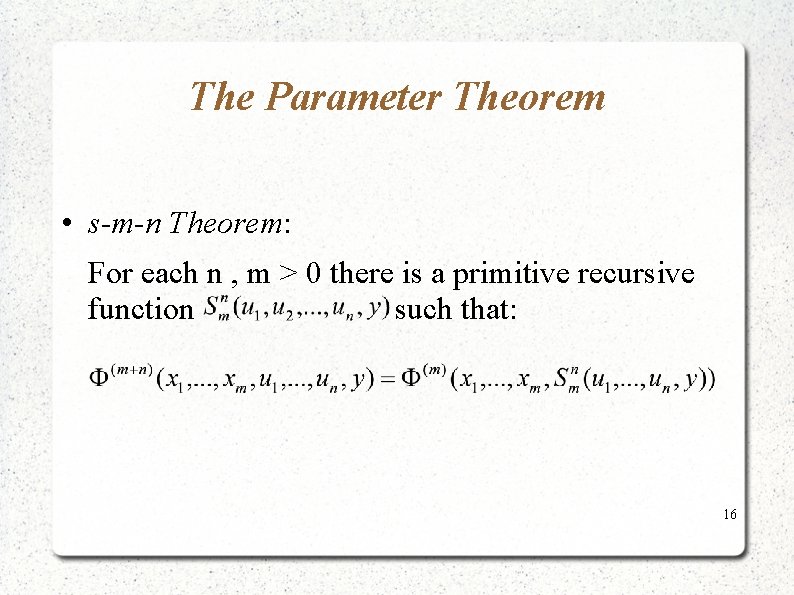 The Parameter Theorem

• s-m-n Theorem:

For each n , m > 0 there is a primitive recursive function $S_m^n(u_1, u_2, ..., u_n, y)$ such that:

$\Phi^{(m+n)}(x_1, ..., x_m, u_1, ..., u_n, y) = \Phi^{(m)}(x_1, ..., x_m, S_m^n(u_1, ..., u_n, y))$

16